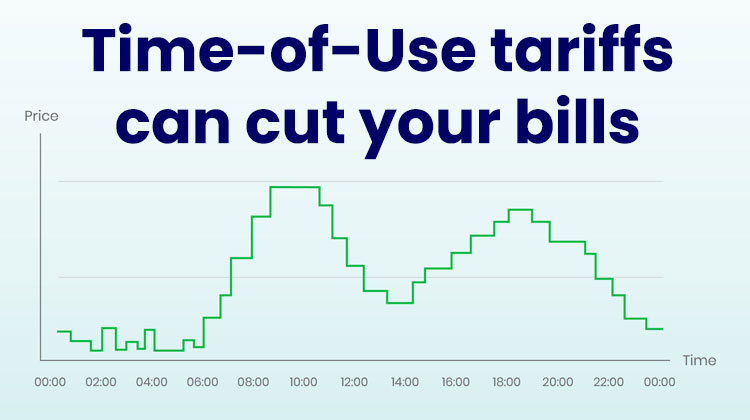 Time-of-Use tariffs can cut your bills

Price

Time

00:00 02:00 04:00 06:00 08:00 10:00 12:00 14:00 16:00 18:00 20:00 22:00 00:00